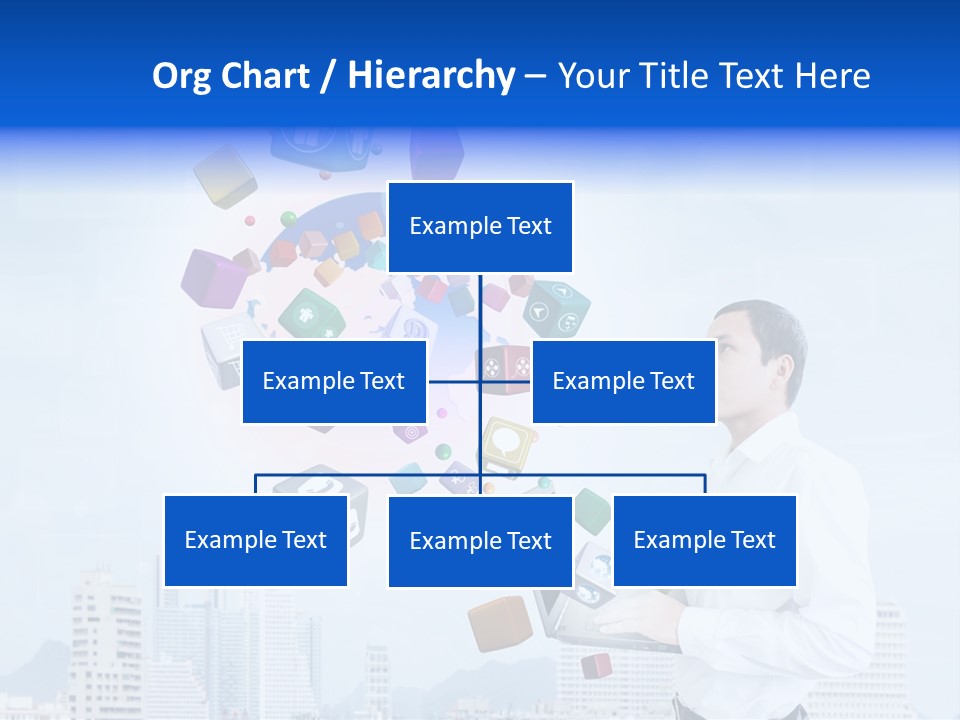 Org Chart / Hierarchy – Your Title Text Here

Example Text

Example Text

Example Text

Example Text

Example Text

Example Text